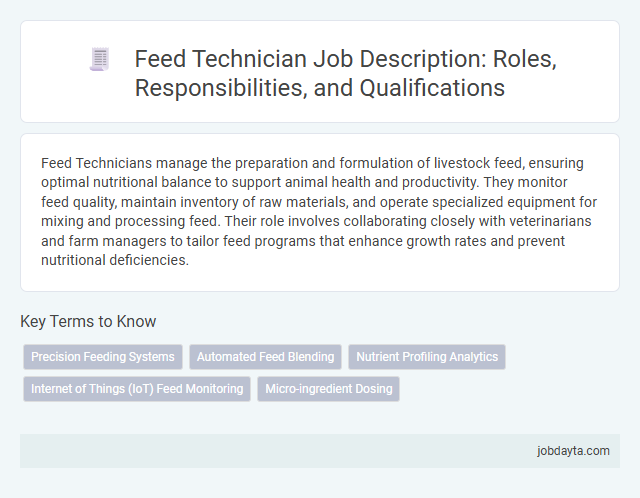 Feed Technician Job Description: Roles, Responsibilities, and Qualifications

Feed Technicians manage the preparation and formulation of livestock feed, ensuring optimal nutritional balance to support animal health and productivity. They monitor feed quality, maintain inventory of raw materials, and operate specialized equipment for mixing and processing feed. Their role involves collaborating closely with veterinarians and farm managers to tailor feed programs that enhance growth rates and prevent nutritional deficiencies.

Key Terms to Know

Precision Feeding Systems
Automated Feed Blending
Nutrient Profiling Analytics
Internet of Things (IoT) Feed Monitoring
Micro-ingredient Dosing

jobdayta.com